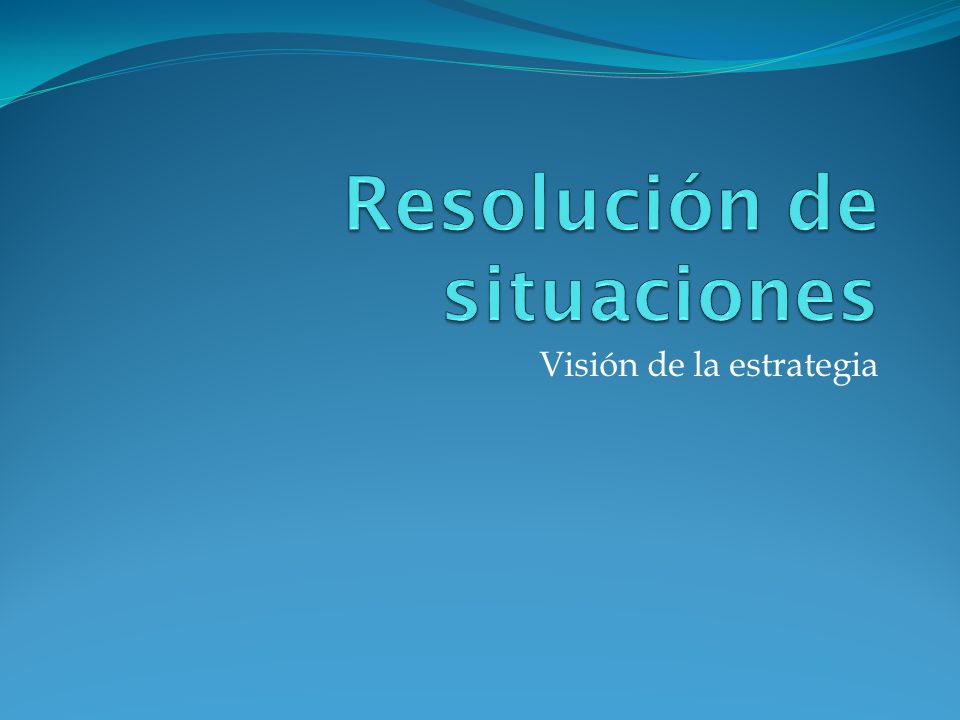 Resolución de situaciones

Visión de la estrategia